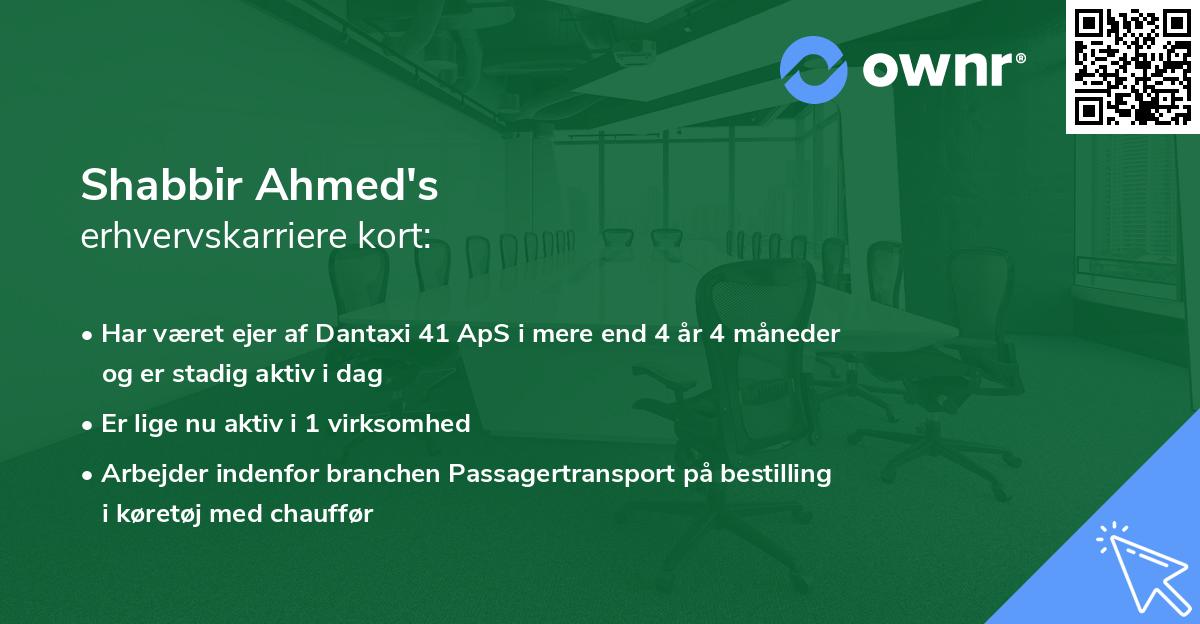 ownr®

Shabbir Ahmed's
erhvervskarriere kort:

• Har været ejer af Dantaxi 41 ApS i mere end 4 år 4 måneder og er stadig aktiv i dag

• Er lige nu aktiv i 1 virksomhed

• Arbejder indenfor branchen Passagertransport på bestilling i køretøj med chauffør